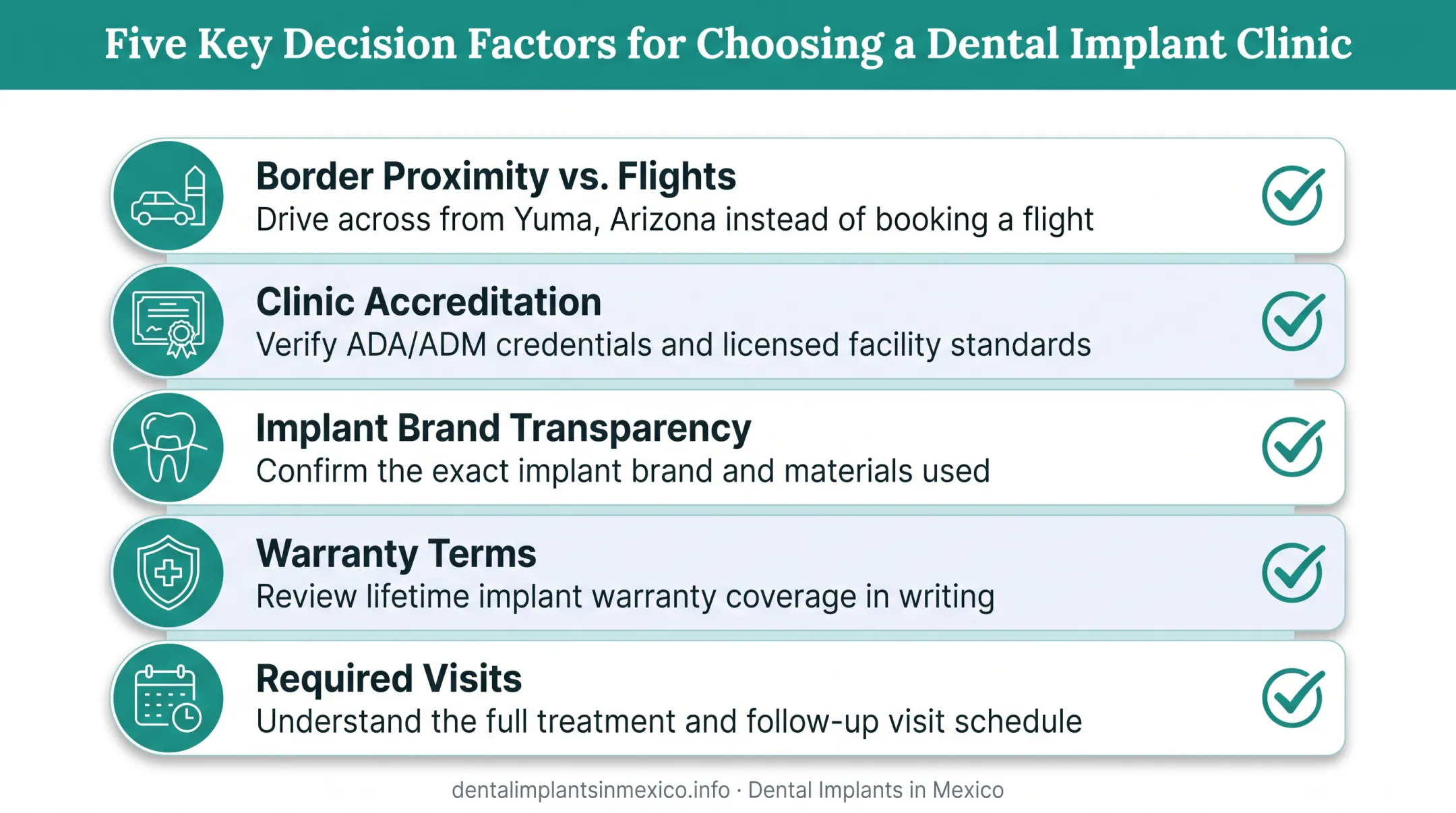 Five Key Decision Factors for Choosing a Dental Implant Clinic

Border Proximity vs. Flights
Drive across from Yuma, Arizona instead of booking a flight

Clinic Accreditation
Verify ADA/ADM credentials and licensed facility standards

Implant Brand Transparency
Confirm the exact implant brand and materials used

Warranty Terms
Review lifetime implant warranty coverage in writing

Required Visits
Understand the full treatment and follow-up visit schedule

dentalimplantsinmexico.info · Dental Implants in Mexico